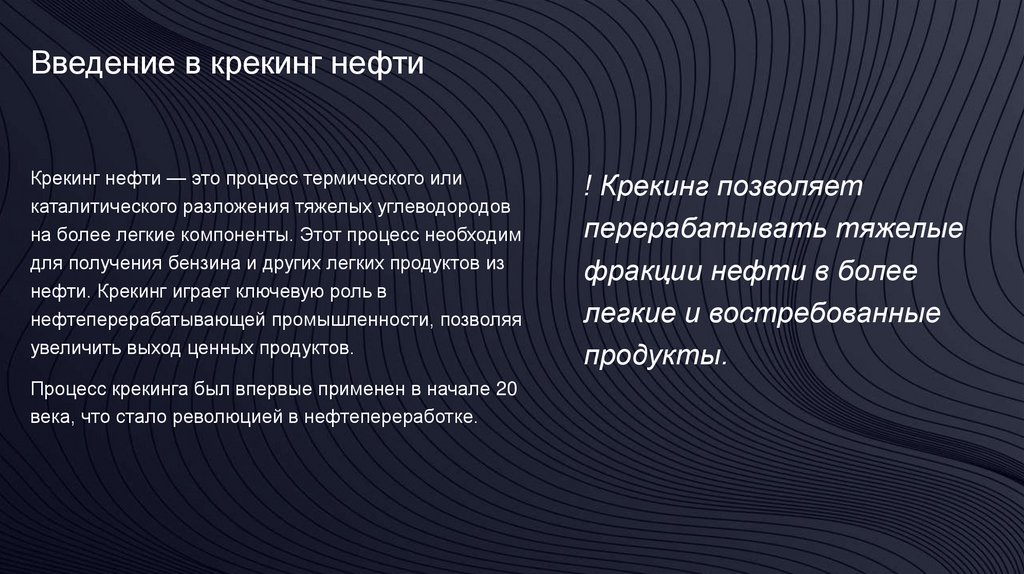 Введение в крекинг нефти

Крекинг нефти — это процесс термического или каталитического разложения тяжелых углеводородов на более легкие компоненты. Этот процесс необходим для получения бензина и других легких продуктов из нефти. Крекинг играет ключевую роль в нефтеперерабатывающей промышленности, позволяя увеличить выход ценных продуктов.

Процесс крекинга был впервые применен в начале 20 века, что стало революцией в нефтепереработке.

! Крекинг позволяет перерабатывать тяжелые фракции нефти в более легкие и востребованные продукты.